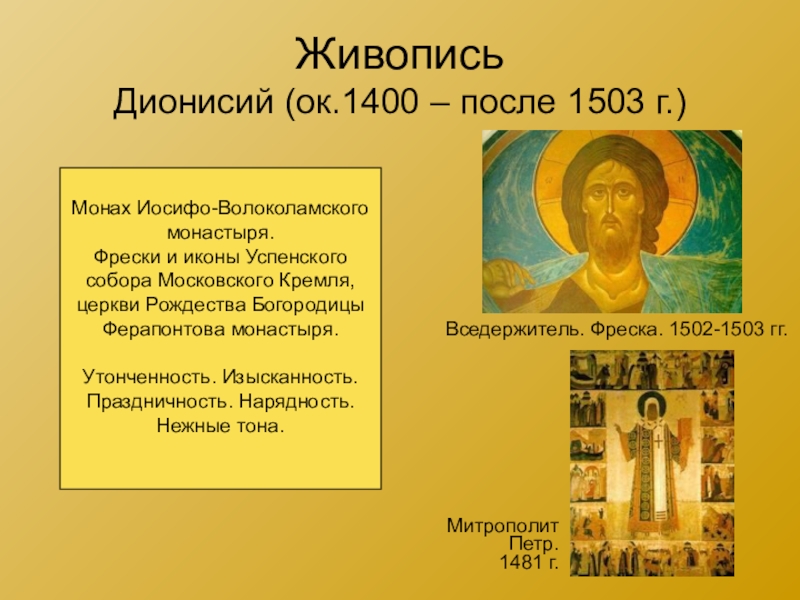 Живопись
Дионисий (ок.1400 – после 1503 г.)

Монах Иосифо-Волоколамского монастыря.
Фрески и иконы Успенского собора Московского Кремля, церкви Рождества Богородицы Ферапонтова монастыря.

Утонченность. Изысканность. Праздничность. Нарядность. Нежные тона.

Вседержитель. Фреска. 1502-1503 гг.

Митрополит Петр. 1481 г.